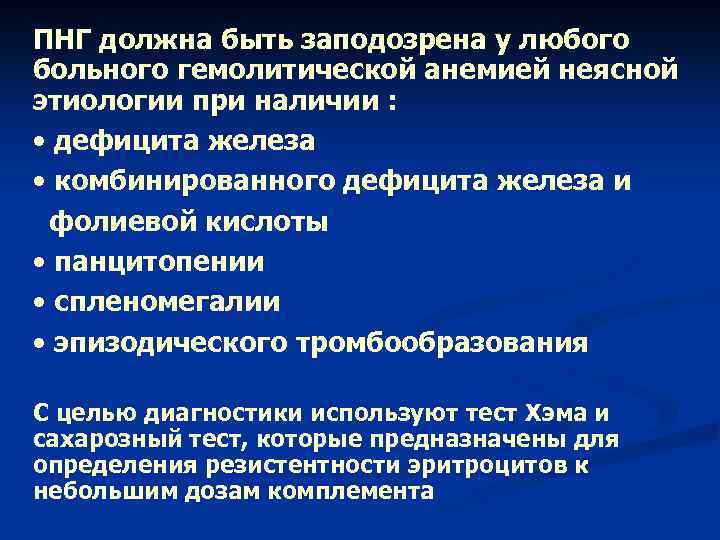 ПНГ должна быть заподозрена у любого больного гемолитической анемией неясной этиологии при наличии :

• дефицита железа
• комбинированного дефицита железа и фолиевой кислоты
• панцитопении
• спленомегалии
• эпизодического тромбообразования

С целью диагностики используют тест Хэма и сахарозный тест, которые предназначены для определения резистентности эритроцитов к небольшим дозам комплемента